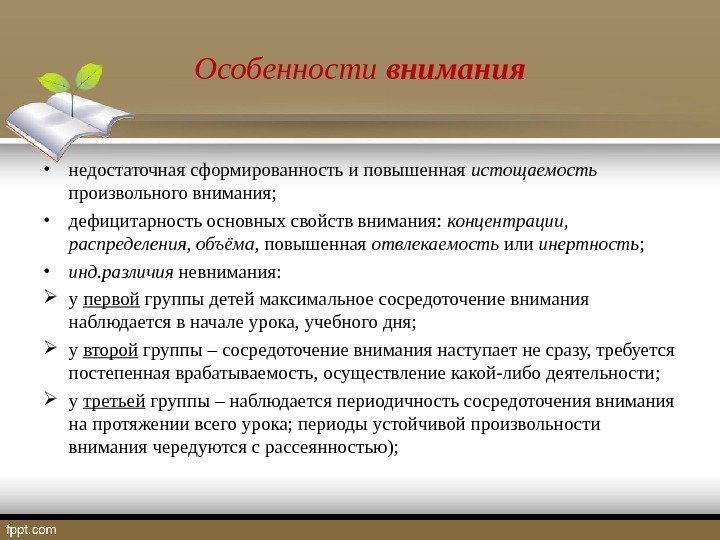 Особенности внимания

• недостаточная сформированность и повышенная истощаемость произвольного внимания;

• дефицитарность основных свойств внимания: концентрации, распределения, объёма, повышенная отвлекаемость или инертность;

• инд.различия невнимания:

➢ у первой группы детей максимальное сосредоточение внимания наблюдается в начале урока, учебного дня;

➢ у второй группы – сосредоточение внимания наступает не сразу, требуется постепенная врабатываемость, осуществление какой-либо деятельности;

➢ у третьей группы – наблюдается периодичность сосредоточения внимания на протяжении всего урока; периоды устойчивой произвольности внимания чередуются с рассеянностью);

fppt.com